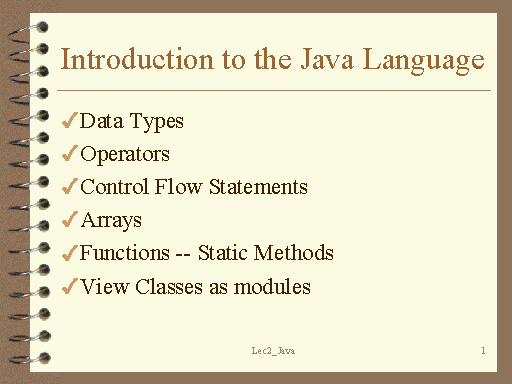 Introduction to the Java Language

✓Data Types
✓Operators
✓Control Flow Statements
✓Arrays
✓Functions -- Static Methods
✓View Classes as modules

Lec2_Java

1